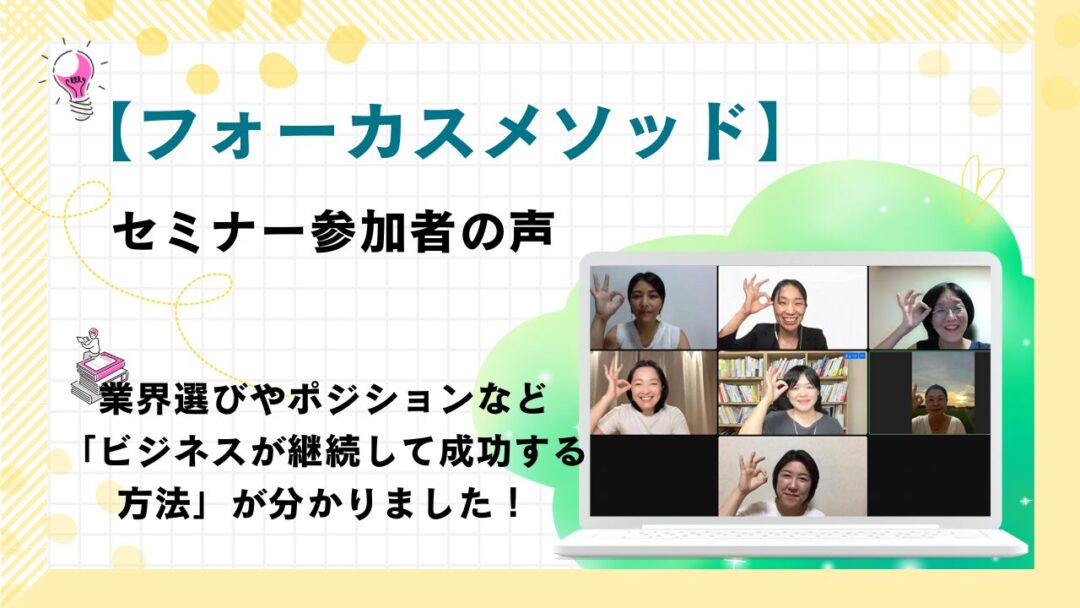 【フォーカスメソッド】

セミナー参加者の声

業界選びやポジションなど「ビジネスが継続して成功する方法」が分かりました！